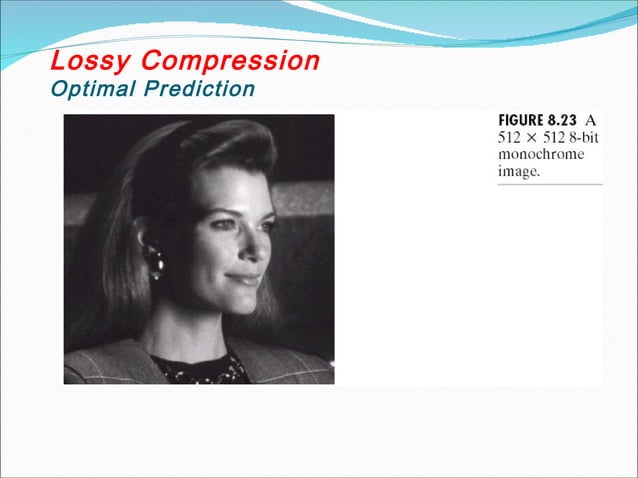 Lossy Compression
Optimal Prediction

FIGURE 8.23 A $512 \times 512$ 8-bit monochrome image.